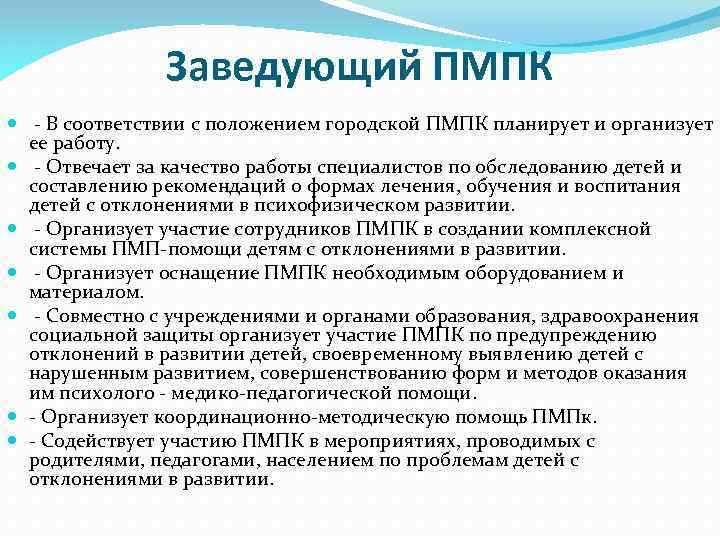 Заведующий ПМПК

- В соответствии с положением городской ПМПК планирует и организует ее работу.

- Отвечает за качество работы специалистов по обследованию детей и составлению рекомендаций о формах лечения, обучения и воспитания детей с отклонениями в психофизическом развитии.

- Организует участие сотрудников ПМПК в создании комплексной системы ПМП-помощи детям с отклонениями в развитии.

- Организует оснащение ПМПК необходимым оборудованием и материалом.

- Совместно с учреждениями и органами образования, здравоохранения социальной защиты организует участие ПМПК по предупреждению отклонений в развитии детей, своевременному выявлению детей с нарушенным развитием, совершенствованию форм и методов оказания им психолого - медико-педагогической помощи.

- Организует координационно-методическую помощь ПМПк.

- Содействует участию ПМПК в мероприятиях, проводимых с родителями, педагогами, населением по проблемам детей с отклонениями в развитии.